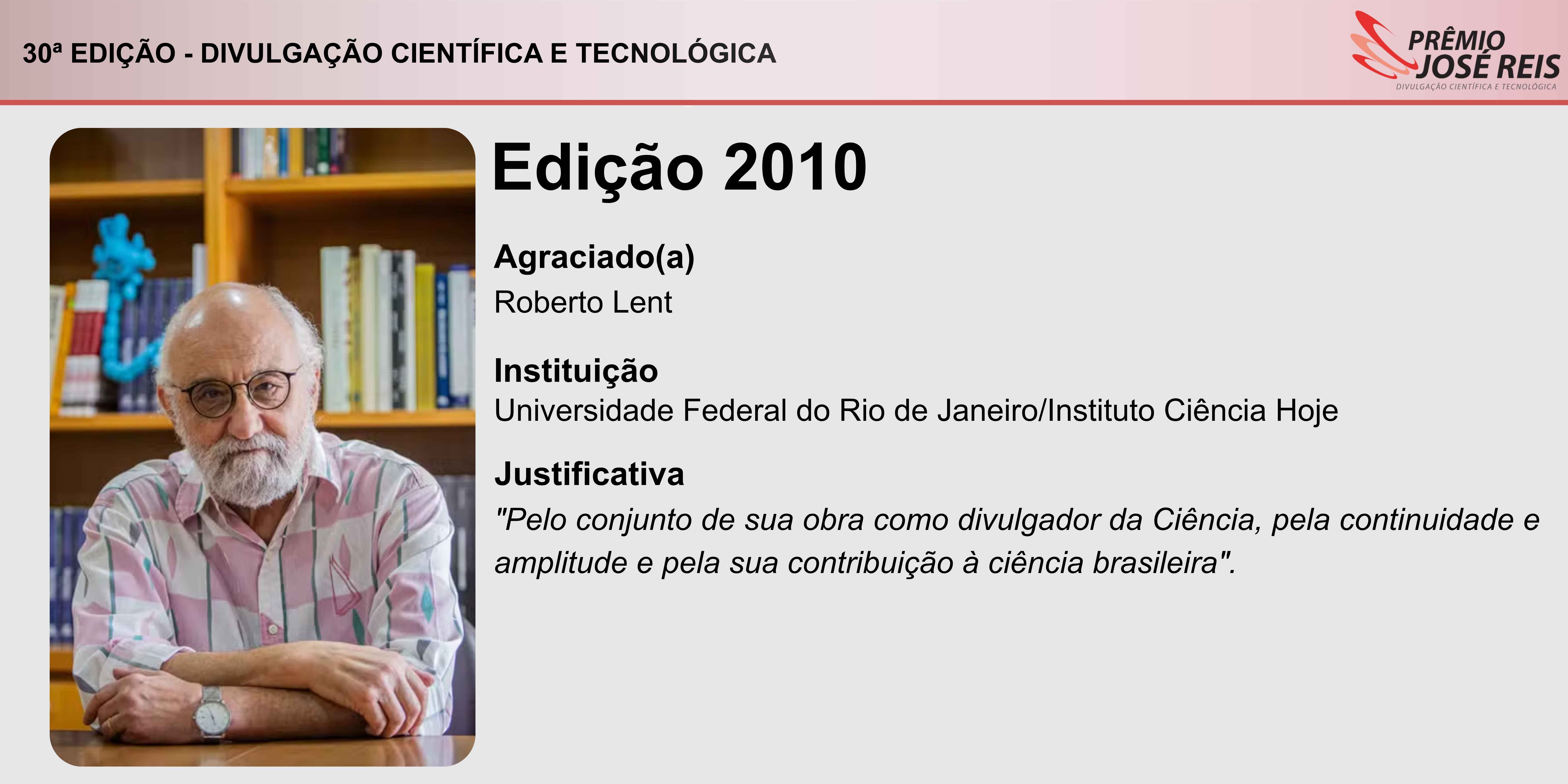 30ª EDIÇÃO - DIVULGAÇÃO CIENTÍFICA E TECNOLÓGICA

PRÊMIO JOSÉ REIS
DIVULGAÇÃO CIENTÍFICA E TECNOLÓGICA

Edição 2010

Agraciado(a)
Roberto Lent

Instituição
Universidade Federal do Rio de Janeiro/Instituto Ciência Hoje

Justificativa
"Pelo conjunto de sua obra como divulgador da Ciência, pela continuidade e amplitude e pela sua contribuição à ciência brasileira".